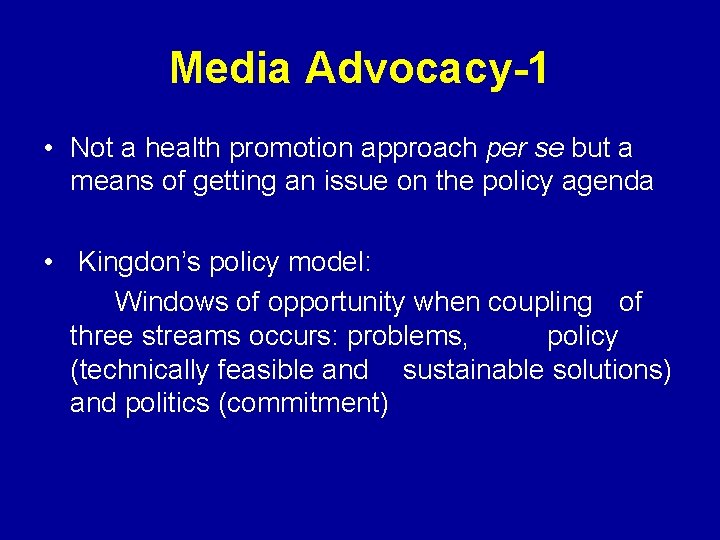 Media Advocacy-1

• Not a health promotion approach per se but a means of getting an issue on the policy agenda

• Kingdon's policy model:
Windows of opportunity when coupling of three streams occurs: problems, policy (technically feasible and sustainable solutions) and politics (commitment)